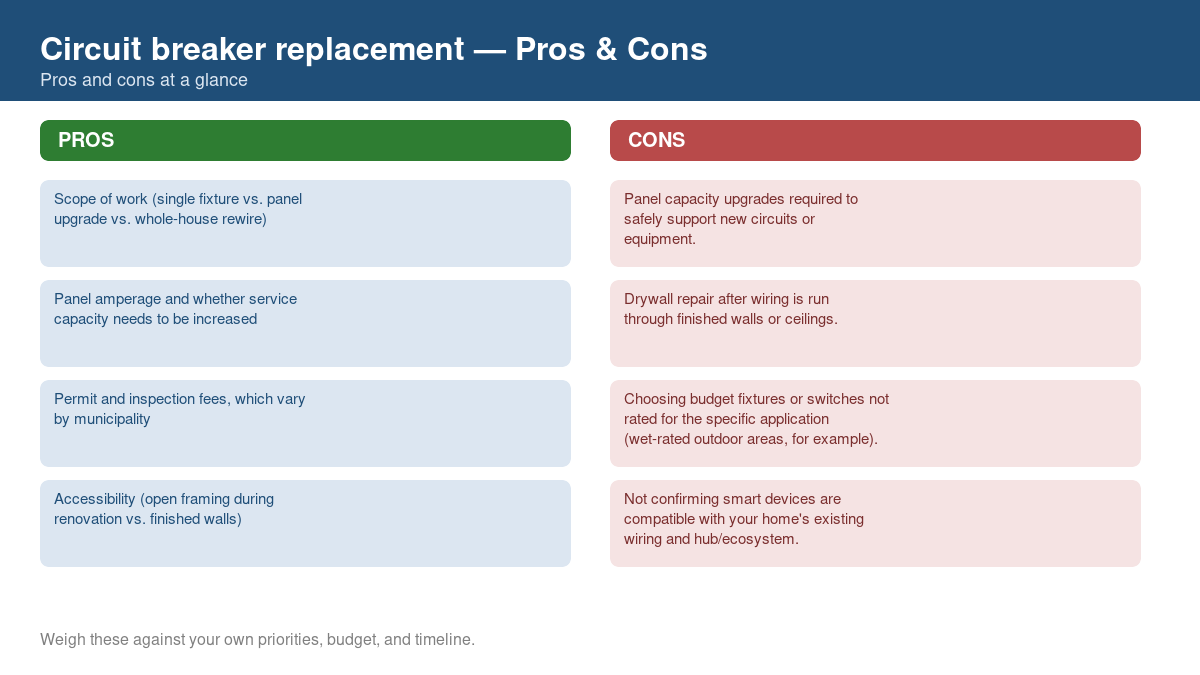 Circuit breaker replacement — Pros & Cons
Pros and cons at a glance

PROS

Scope of work (single fixture vs. panel upgrade vs. whole-house rewire)

Panel amperage and whether service capacity needs to be increased

Permit and inspection fees, which vary by municipality

Accessibility (open framing during renovation vs. finished walls)

CONS

Panel capacity upgrades required to safely support new circuits or equipment.

Drywall repair after wiring is run through finished walls or ceilings.

Choosing budget fixtures or switches not rated for the specific application (wet-rated outdoor areas, for example).

Not confirming smart devices are compatible with your home's existing wiring and hub/ecosystem.

Weigh these against your own priorities, budget, and timeline.